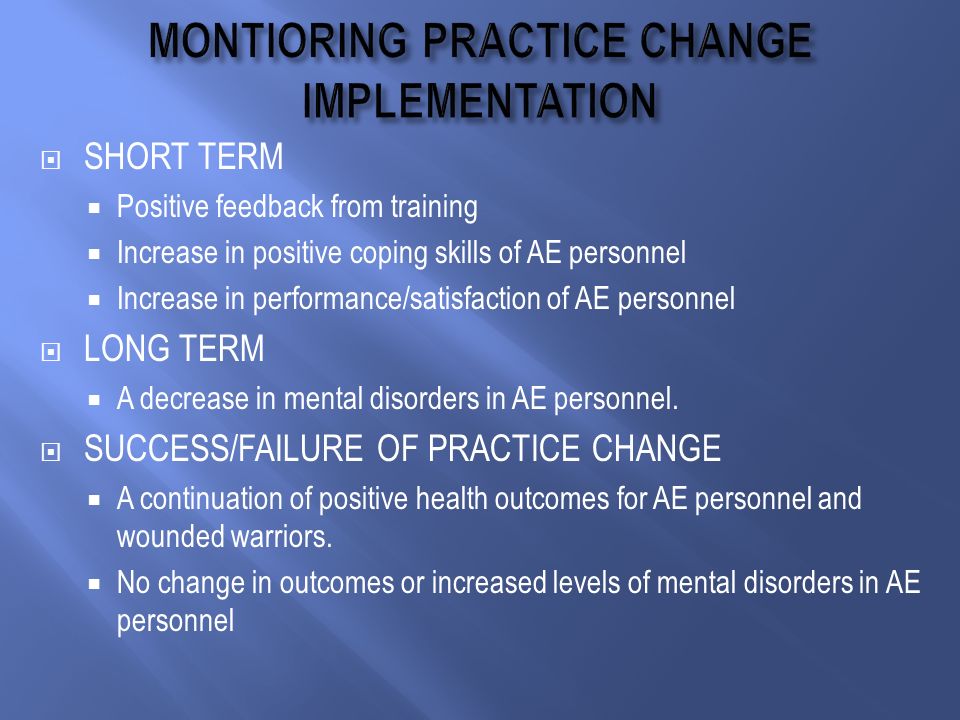 MONTIORING PRACTICE CHANGE IMPLEMENTATION

SHORT TERM

Positive feedback from training

Increase in positive coping skills of AE personnel

Increase in performance/satisfaction of AE personnel

LONG TERM

A decrease in mental disorders in AE personnel.

SUCCESS/FAILURE OF PRACTICE CHANGE

A continuation of positive health outcomes for AE personnel and wounded warriors.

No change in outcomes or increased levels of mental disorders in AE personnel